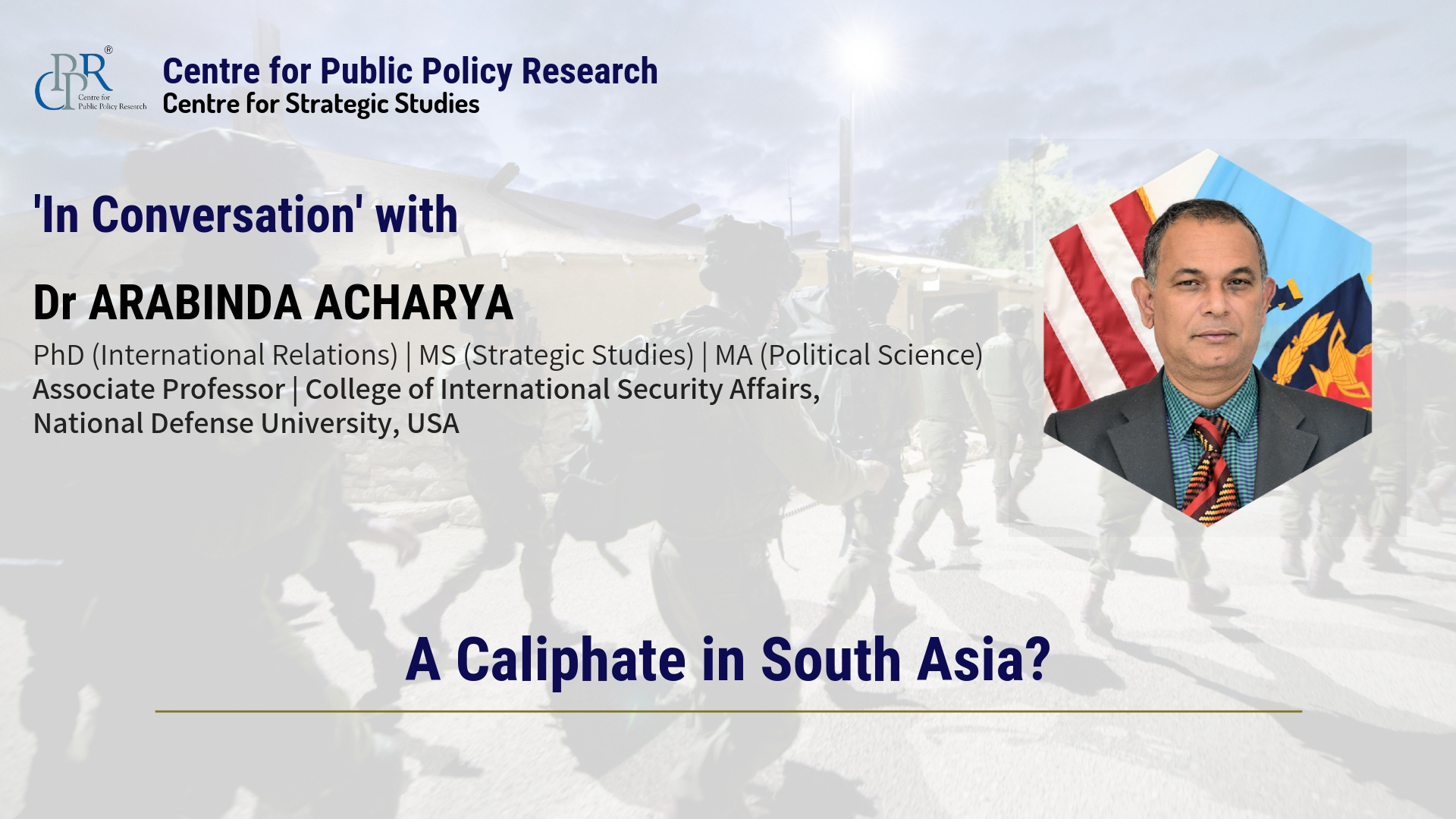 CPPR®
Centre for Public Policy Research

Centre for Public Policy Research
Centre for Strategic Studies

'In Conversation' with

Dr ARABINDA ACHARYA

PhD (International Relations) | MS (Strategic Studies) | MA (Political Science)
Associate Professor | College of International Security Affairs, National Defense University, USA

A Caliphate in South Asia?